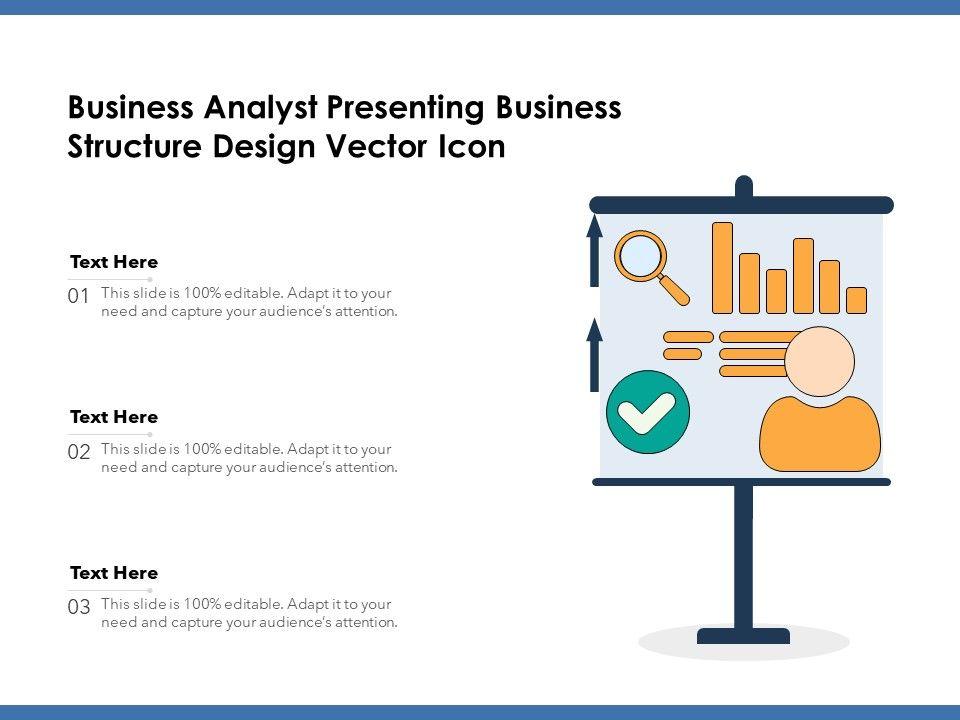 Business Analyst Presenting Business Structure Design Vector Icon

Text Here

01 This slide is 100% editable. Adapt it to your need and capture your audience's attention.

Text Here

02 This slide is 100% editable. Adapt it to your need and capture your audience's attention.

Text Here

03 This slide is 100% editable. Adapt it to your need and capture your audience's attention.